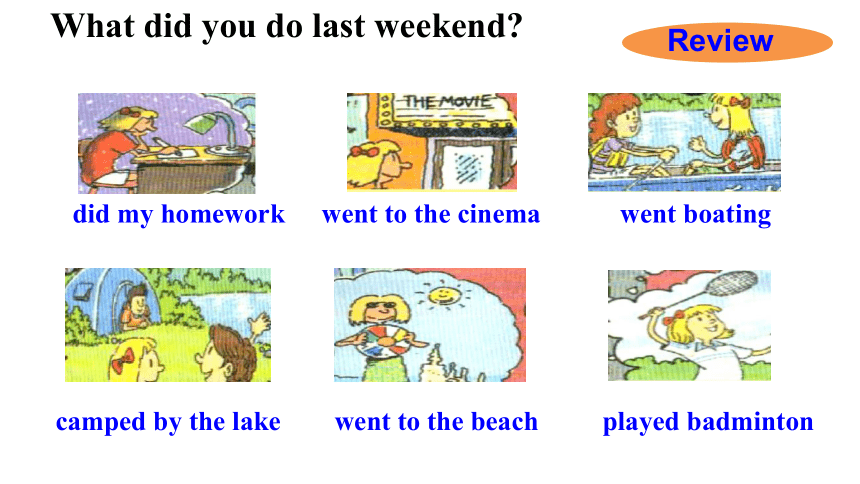 What did you do last weekend?

Review

THE MOVIE

did my homework

went to the cinema

went boating

camped by the lake

went to the beach

played badminton